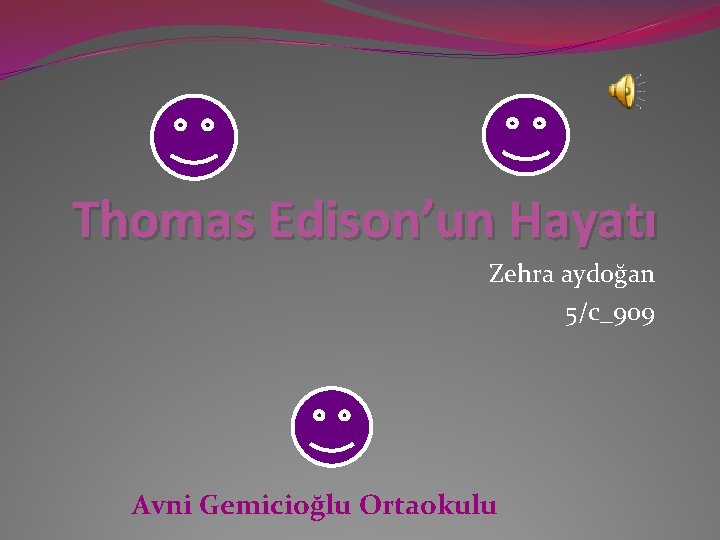 Thomas Edison’un Hayatı

Zehra aydoğan
5/c_909

Avni Gemicioğlu Ortaokulu